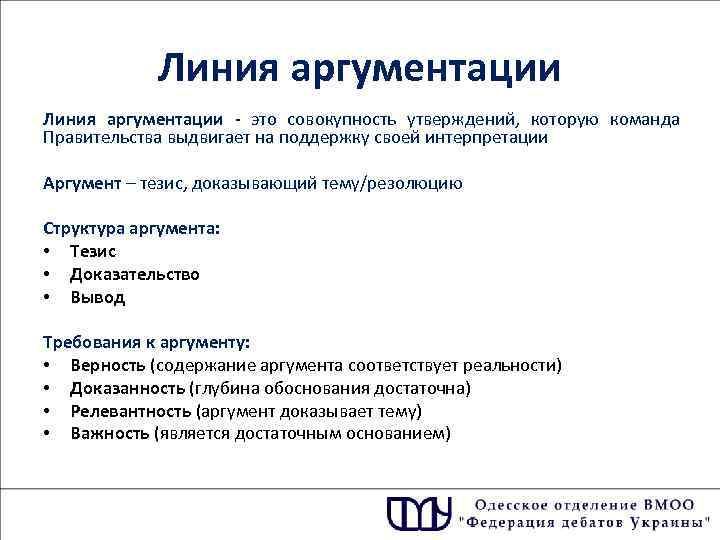 Линия аргументации

Линия аргументации - это совокупность утверждений, которую команда Правительства выдвигает на поддержку своей интерпретации

Аргумент – тезис, доказывающий тему/резолюцию

Структура аргумента:
• Тезис
• Доказательство
• Вывод

Требования к аргументу:
• Верность (содержание аргумента соответствует реальности)
• Доказанность (глубина обоснования достаточна)
• Релевантность (аргумент доказывает тему)
• Важность (является достаточным основанием)

Одесское отделение ВМОО
"Федерация дебатов Украины"